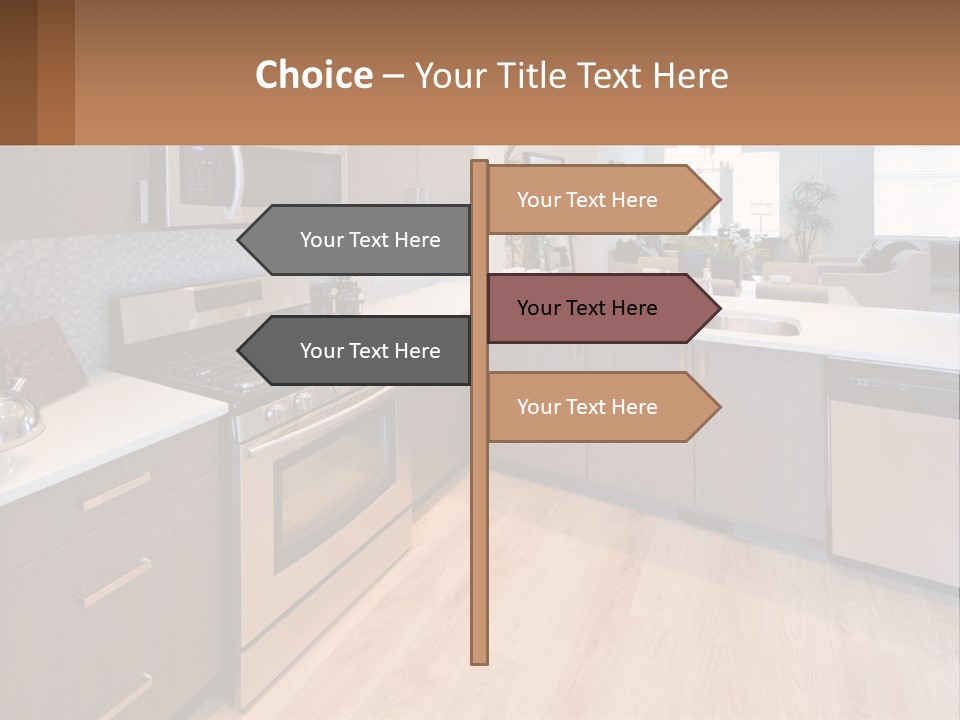 Choice – Your Title Text Here

Your Text Here

Your Text Here

Your Text Here

Your Text Here

Your Text Here